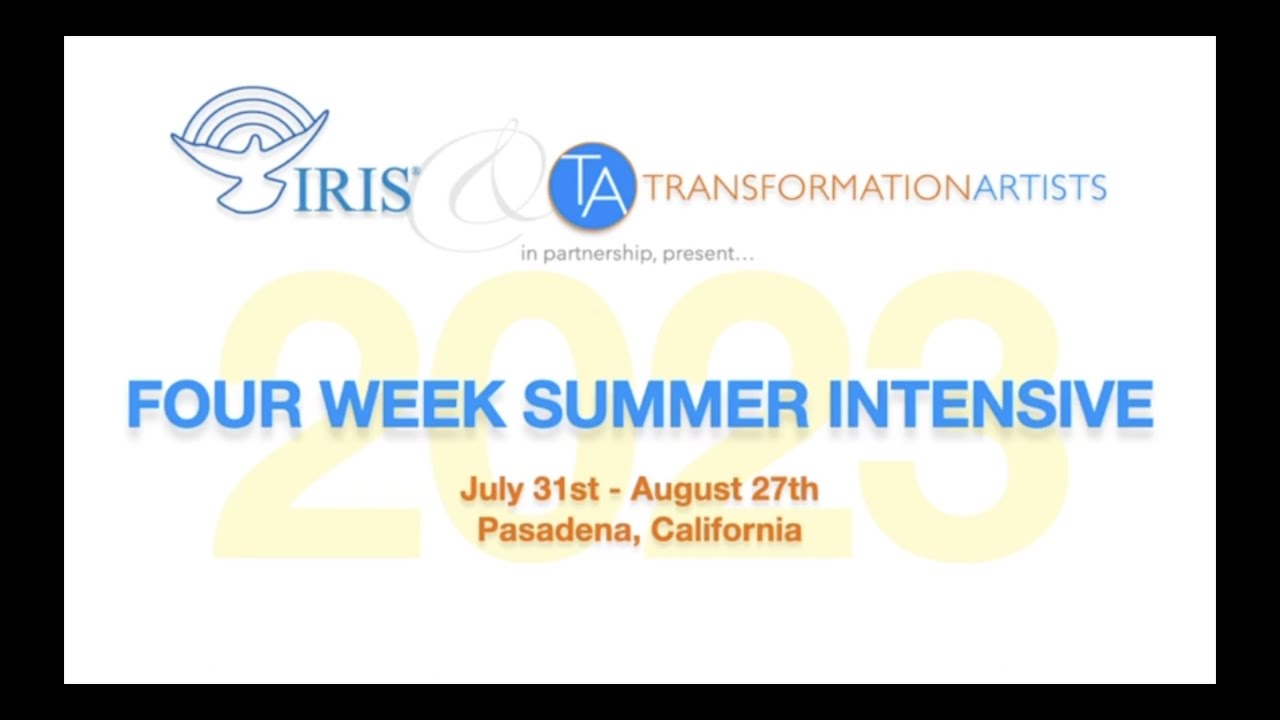 IRIS® & TA TRANSFORMATIONARTISTS

in partnership, present...

2023

FOUR WEEK SUMMER INTENSIVE

July 31st - August 27th
Pasadena, California